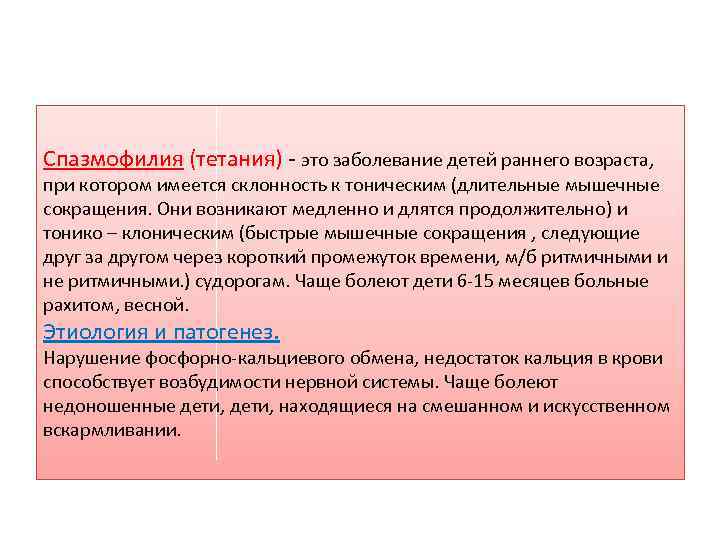 Спазмофилия (тетания) - это заболевание детей раннего возраста, при котором имеется склонность к тоническим (длительные мышечные сокращения. Они возникают медленно и длятся продолжительно) и тонико – клоническим (быстрые мышечные сокращения , следующие друг за другом через короткий промежуток времени, м/б ритмичными и не ритмичными.) судорогам. Чаще болеют дети 6-15 месяцев больные рахитом, весной.

Этиология и патогенез.

Нарушение фосфорно-кальциевого обмена, недостаток кальция в крови способствует возбудимости нервной системы. Чаще болеют недоношенные дети, дети, находящиеся на смешанном и искусственном вскармливании.